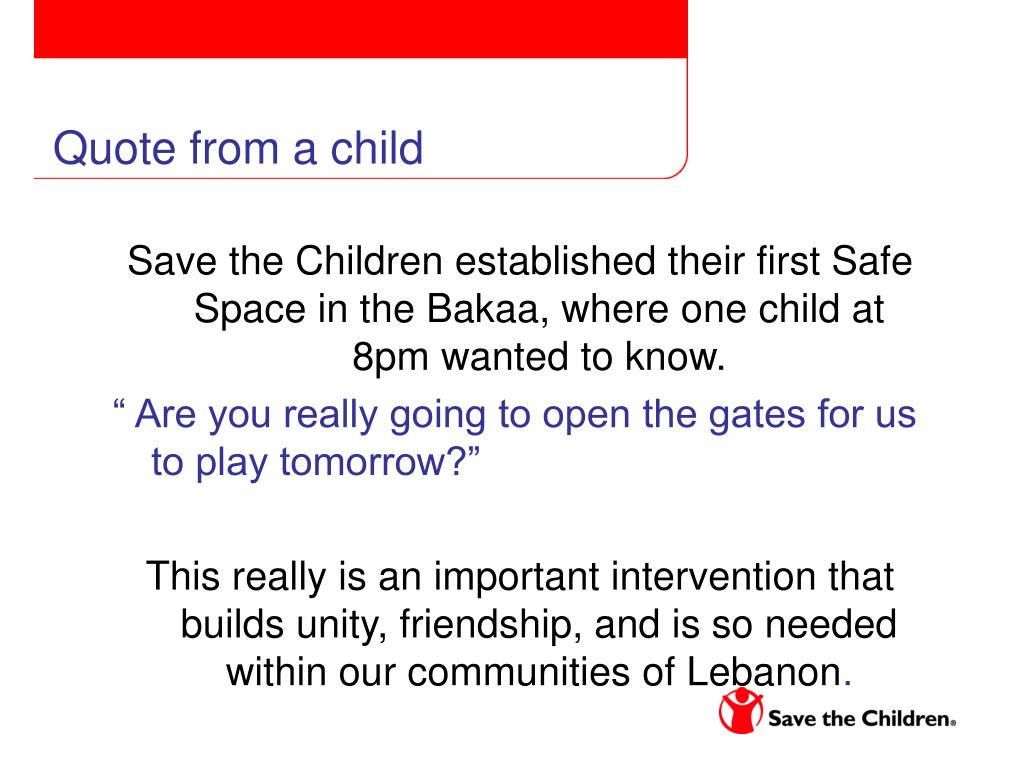 Quote from a child

Save the Children established their first Safe Space in the Bakaa, where one child at 8pm wanted to know.

“ Are you really going to open the gates for us to play tomorrow?”

This really is an important intervention that builds unity, friendship, and is so needed within our communities of Lebanon.

Save the Children®